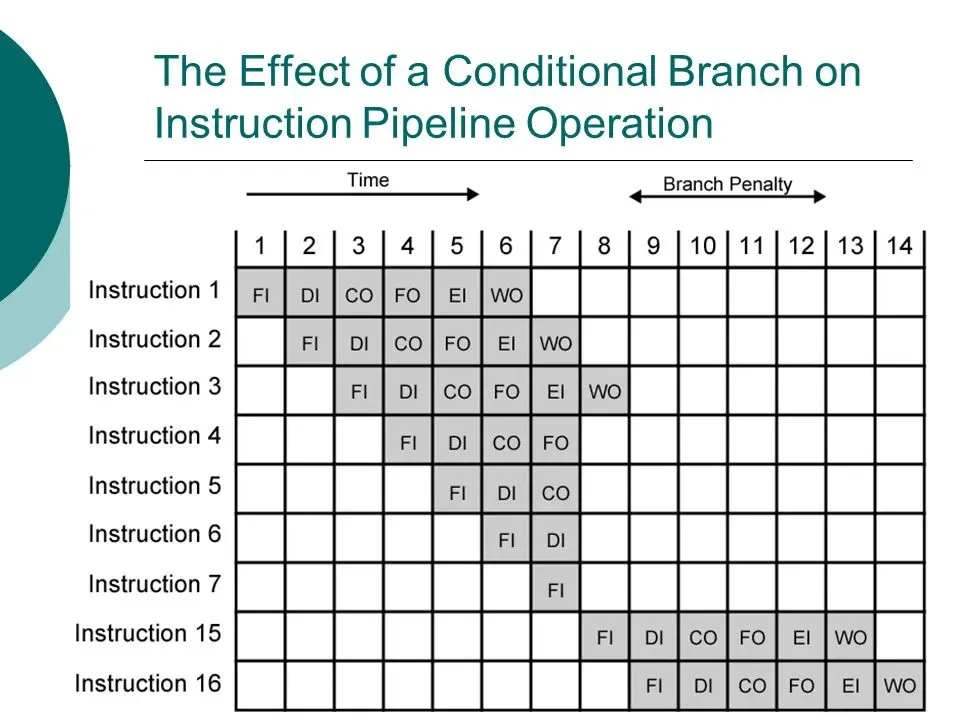 The Effect of a Conditional Branch on Instruction Pipeline Operation

Time

Branch Penalty

| | 1 | 2 | 3 | 4 | 5 | 6 | 7 | 8 | 9 | 10 | 11 | 12 | 13 | 14 |
|---|---|---|---|---|---|---|---|---|---|---|---|---|---|---|
| Instruction 1 | FI | DI | CO | FO | EI | WO | | | | | | | | |
| Instruction 2 | | FI | DI | CO | FO | EI | WO | | | | | | | |
| Instruction 3 | | | FI | DI | CO | FO | EI | WO | | | | | | |
| Instruction 4 | | | | FI | DI | CO | FO | | | | | | | |
| Instruction 5 | | | | | FI | DI | CO | | | | | | | |
| Instruction 6 | | | | | | FI | DI | | | | | | | |
| Instruction 7 | | | | | | | FI | | | | | | | |
| Instruction 15 | | | | | | | | FI | DI | CO | FO | EI | WO | |
| Instruction 16 | | | | | | | | | FI | DI | CO | FO | EI | WO |